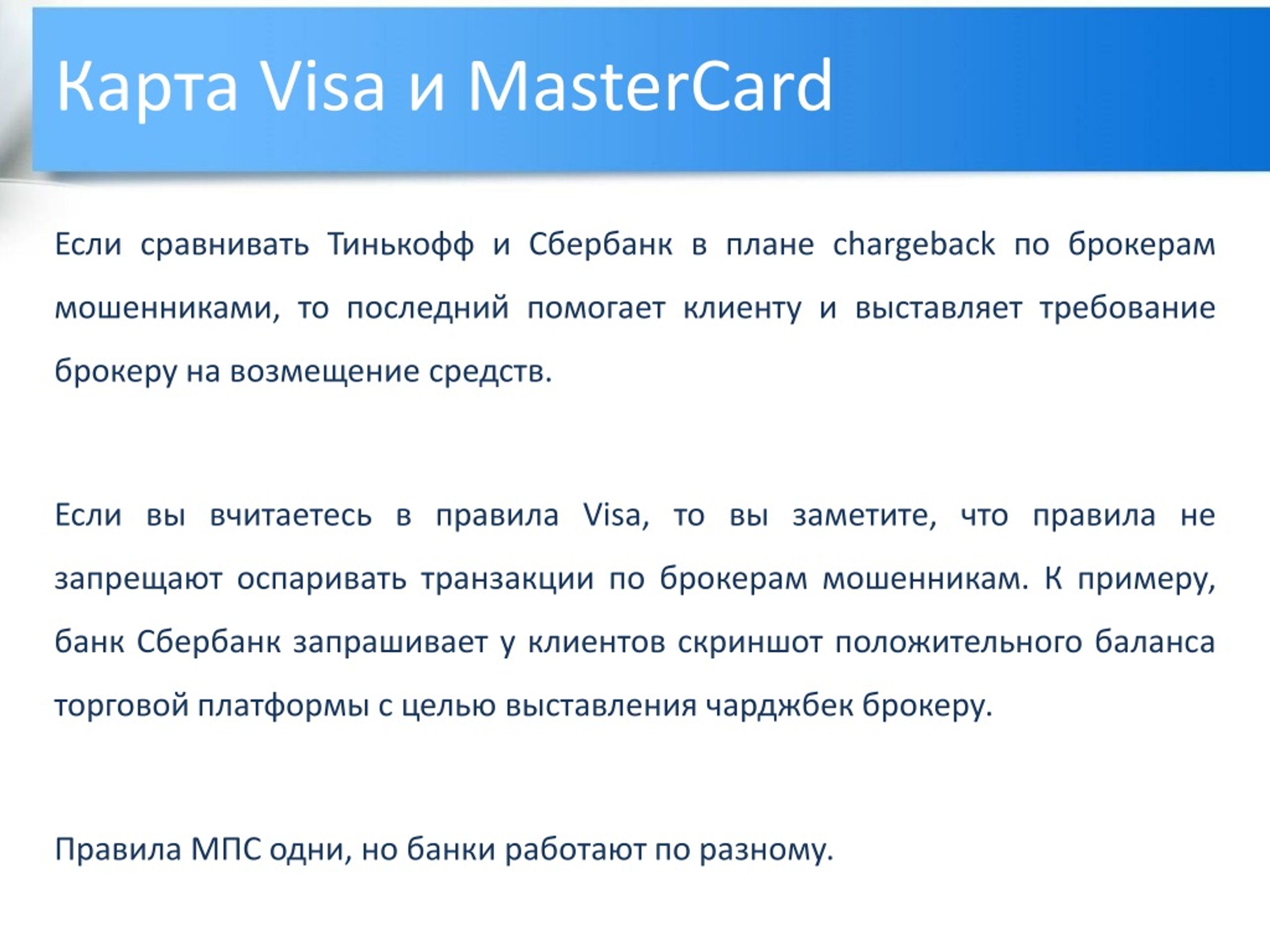 Карта Visa и MasterCard

Если сравнивать Тинькофф и Сбербанк в плане chargeback по брокерам мошенниками, то последний помогает клиенту и выставляет требование брокеру на возмещение средств.

Если вы вчитаетесь в правила Visa, то вы заметите, что правила не запрещают оспаривать транзакции по брокерам мошенникам. К примеру, банк Сбербанк запрашивает у клиентов скриншот положительного баланса торговой платформы с целью выставления чарджбек брокеру.

Правила МПС одни, но банки работают по разному.